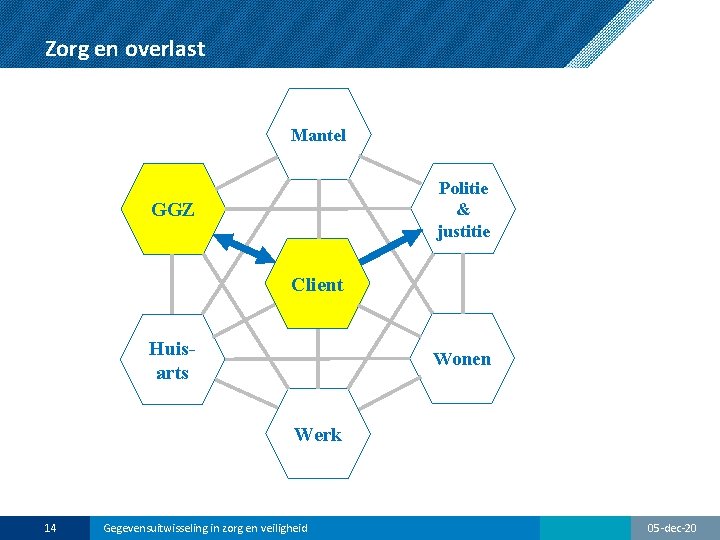 Zorg en overlast

Mantel

GGZ

Politie & justitie

Client

Huis-arts

Wonen

Werk

14

Gegevensuitwisseling in zorg en veiligheid

05-dec-20